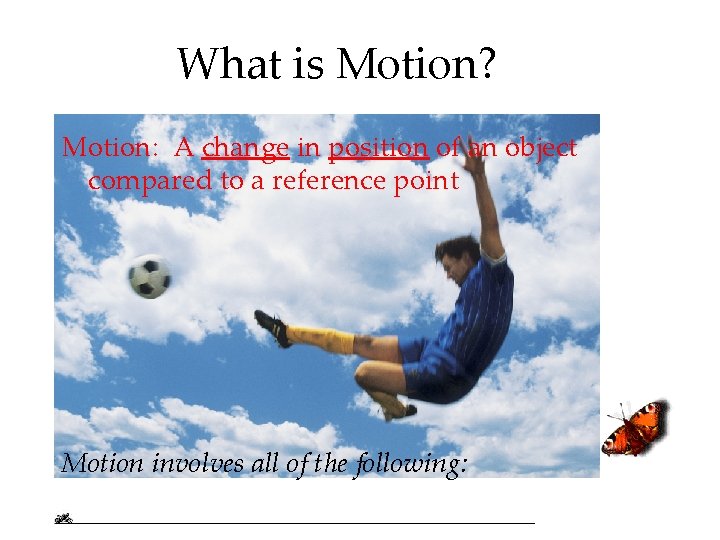 What is Motion?

Motion: A change in position of an object compared to a reference point

Motion involves all of the following: